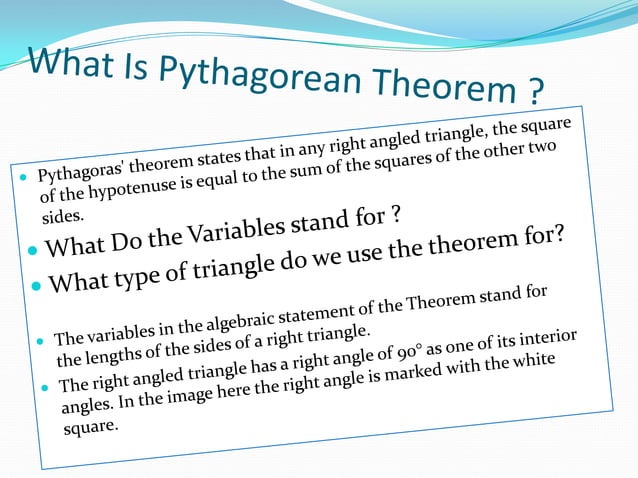 What Is Pythagorean Theorem ?

• Pythagoras' theorem states that in any right angled triangle, the square of the hypotenuse is equal to the sum of the squares of the other two sides.

• What Do the Variables stand for ?

• What type of triangle do we use the theorem for?

• The variables in the algebraic statement of the Theorem stand for the lengths of the sides of a right triangle.

• The right angled triangle has a right angle of 90° as one of its interior angles. In the image here the right angle is marked with the white square.